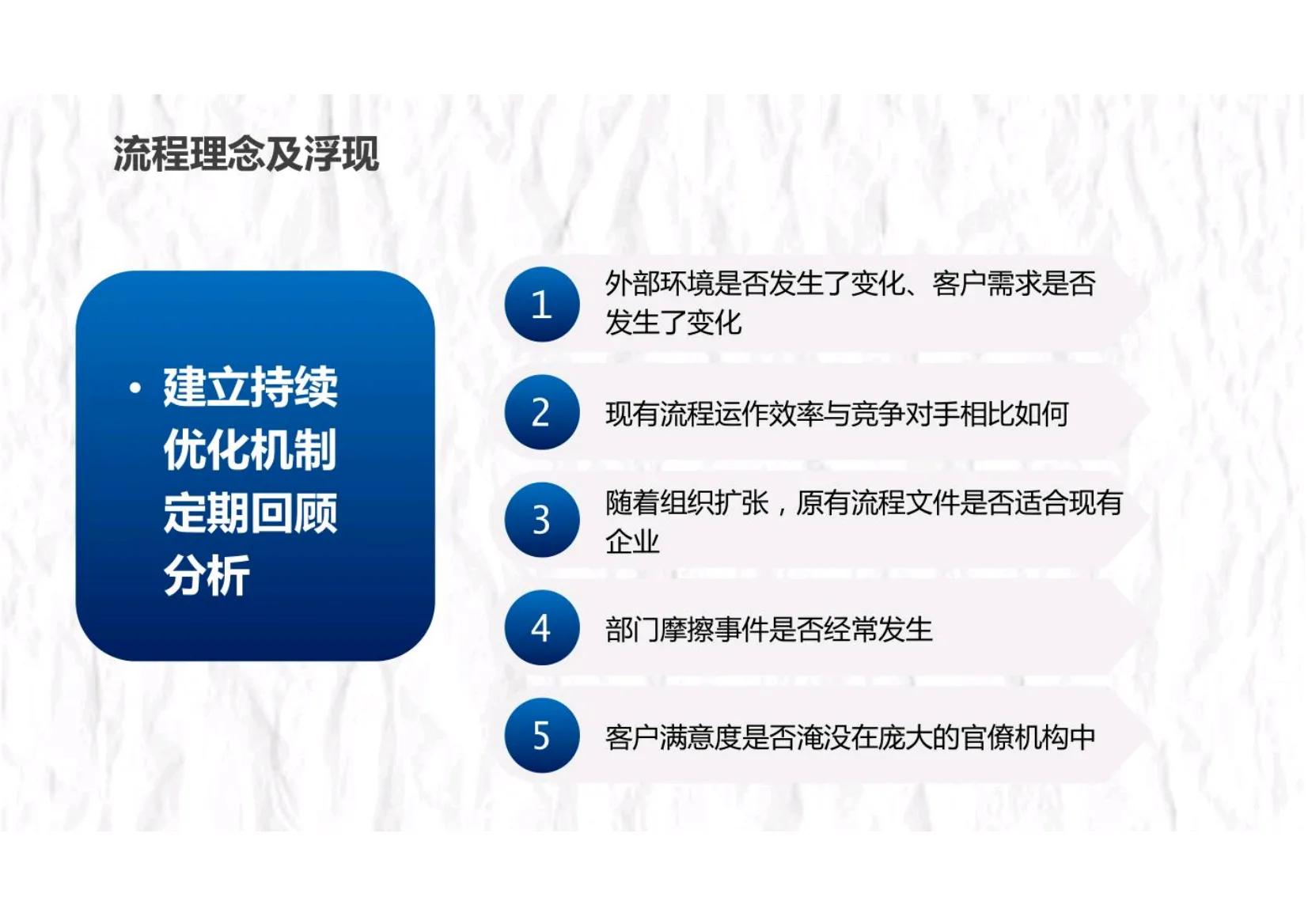 流程理念及浮现

• 建立持续优化机制定期回顾分析

1 外部环境是否发生了变化、客户需求是否发生了变化

2 现有流程运作效率与竞争对手相比如何

3 随着组织扩张，原有流程文件是否适合现有企业

4 部门摩擦事件是否经常发生

5 客户满意度是否淹没在庞大的官僚机构中